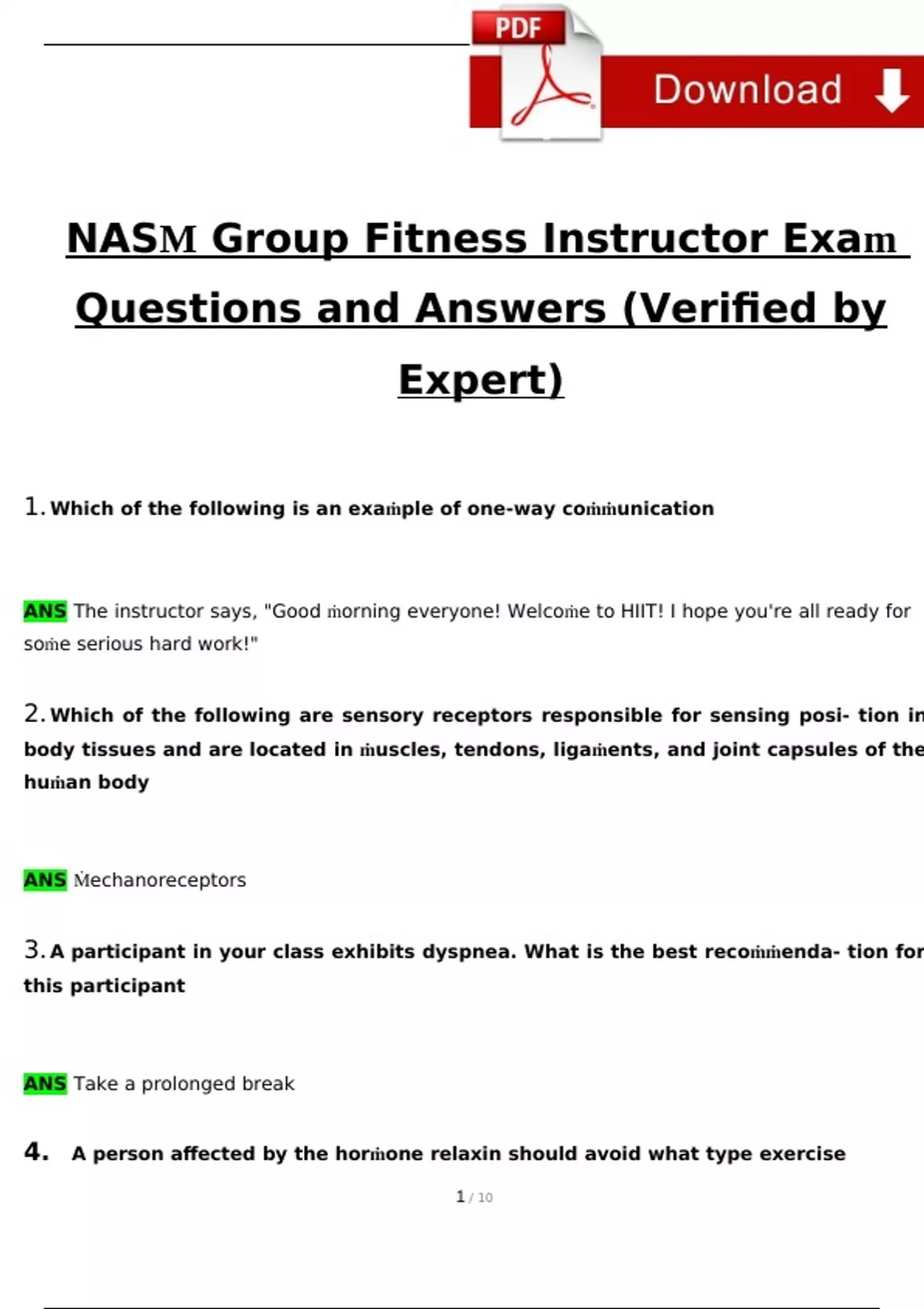 PDF

Download

NASM Group Fitness Instructor Exam Questions and Answers (Verified by Expert)

1. Which of the following is an example of one-way communication

ANS The instructor says, "Good morning everyone! Welcome to HIIT! I hope you're all ready for some serious hard work!"

2. Which of the following are sensory receptors responsible for sensing posi- tion in body tissues and are located in muscles, tendons, ligaments, and joint capsules of the human body

ANS Mechanoreceptors

3. A participant in your class exhibits dyspnea. What is the best recommenda- tion for this participant

ANS Take a prolonged break

4. A person affected by the hormone relaxin should avoid what type exercise

1 / 10